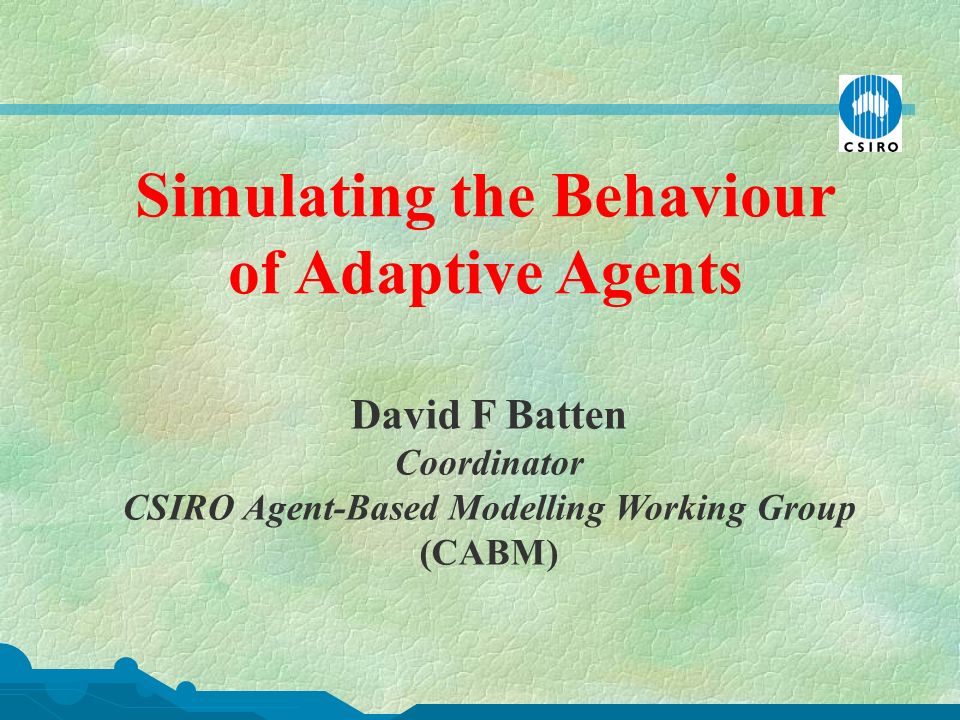 CSIRO

Simulating the Behaviour of Adaptive Agents

David F Batten

Coordinator

CSIRO Agent-Based Modelling Working Group

(CABM)